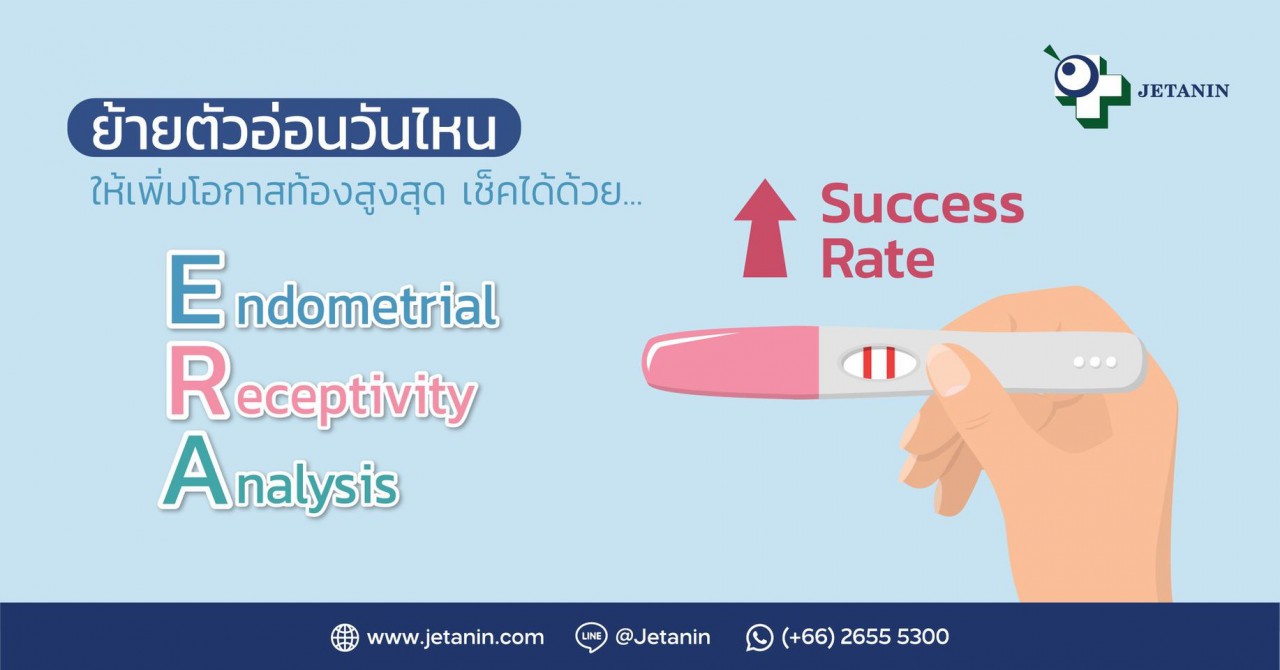 JETANIN

ย้ายตัวอ่อนวันไหน

ให้เพิ่มโอกาสท้องสูงสุด เช็คได้ด้วย...

Endometrial
Receptivity
Analysis

Success Rate

www.jetanin.com
LINE @Jetanin
(+66) 2655 5300